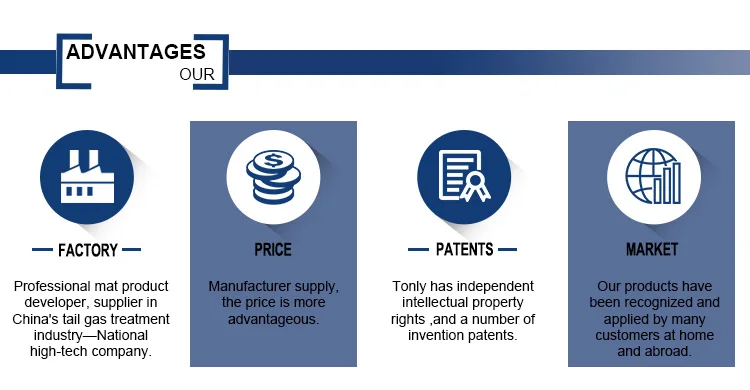 ADVANTAGES
OUR

FACTORY

Professional mat product developer, supplier in China's tail gas treatment industry—National high-tech company.

PRICE

Manufacturer supply, the price is more advantageous.

PATENTS

Tonly has independent intellectual property rights ,and a number of invention patents.

MARKET

Our products have been recognized and applied by many customers at home and abroad.